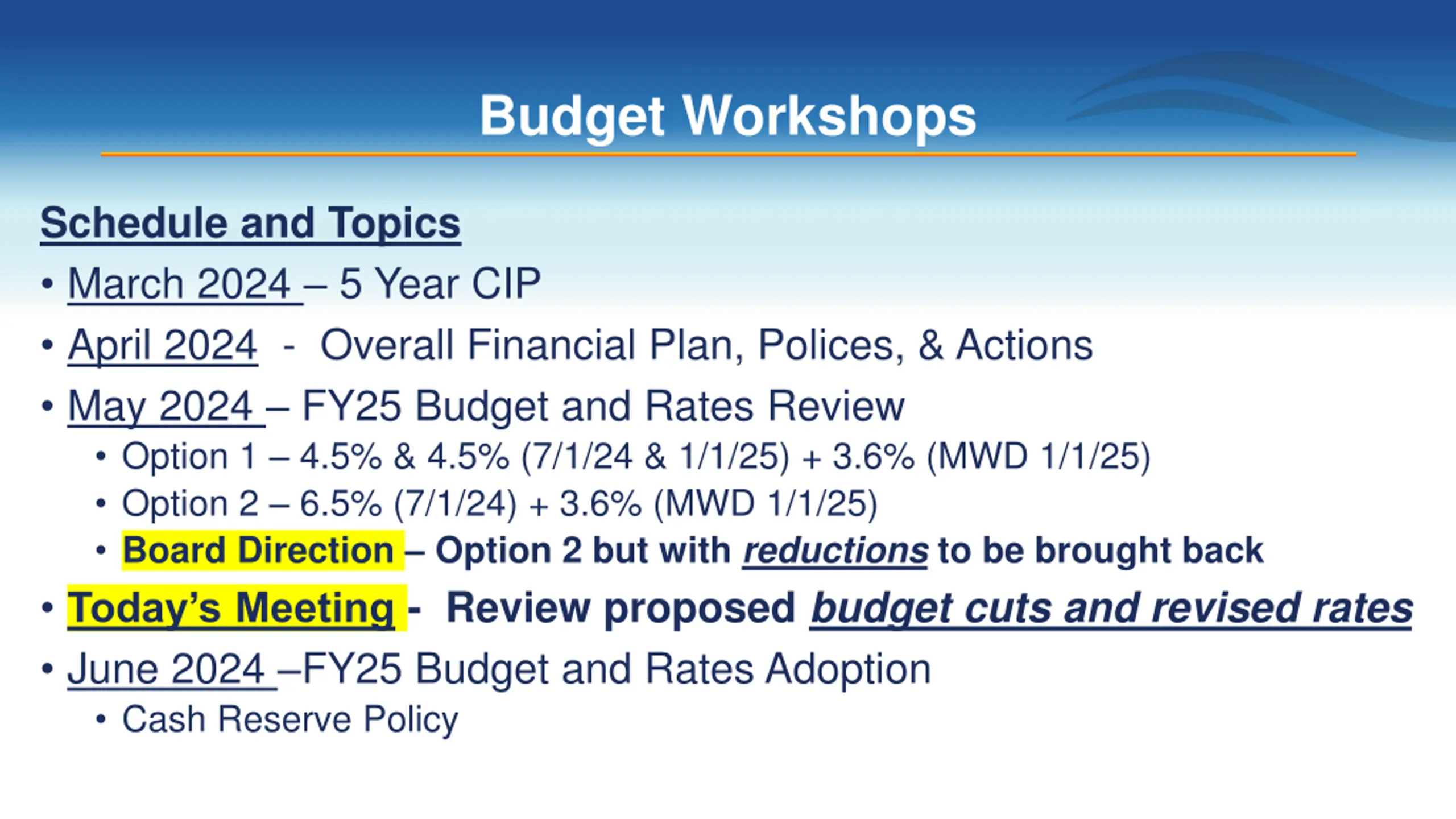 Budget Workshops

Schedule and Topics

• March 2024 – 5 Year CIP
• April 2024 - Overall Financial Plan, Polices, & Actions
• May 2024 – FY25 Budget and Rates Review
  • Option 1 – 4.5% & 4.5% (7/1/24 & 1/1/25) + 3.6% (MWD 1/1/25)
  • Option 2 – 6.5% (7/1/24) + 3.6% (MWD 1/1/25)
  • Board Direction – Option 2 but with reductions to be brought back
• Today's Meeting - Review proposed budget cuts and revised rates
• June 2024 –FY25 Budget and Rates Adoption
  • Cash Reserve Policy